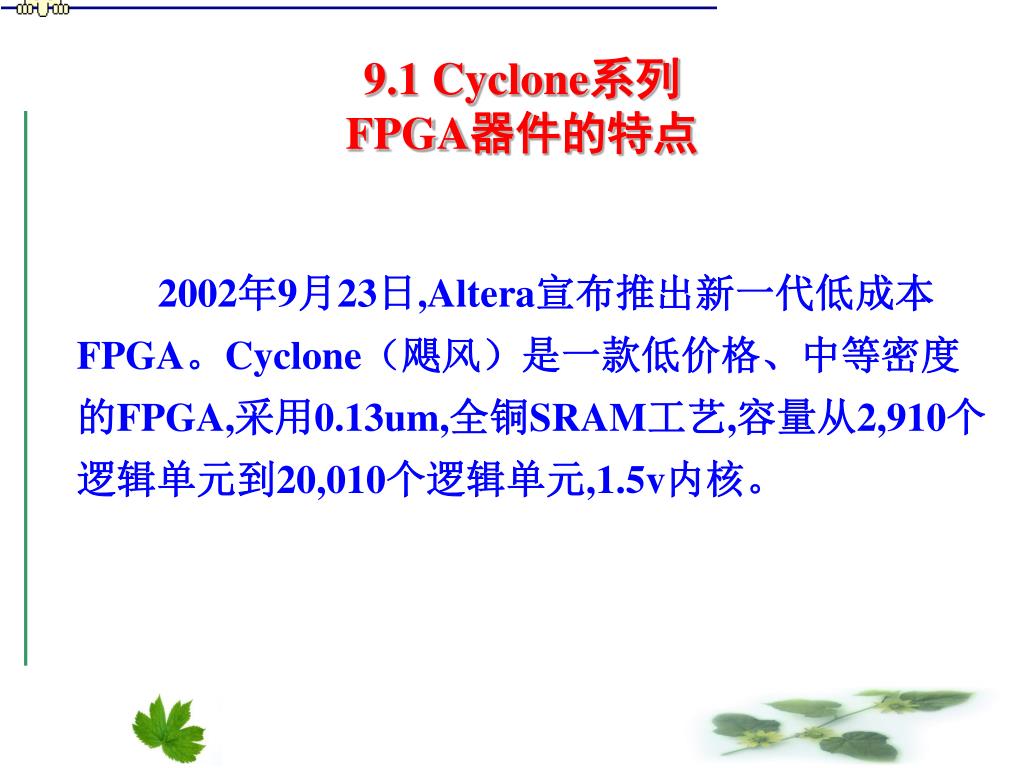 9.1 Cyclone系列
FPGA器件的特点

2002年9月23日,Altera宣布推出新一代低成本FPGA。Cyclone（飓风）是一款低价格、中等密度的FPGA,采用0.13um,全铜SRAM工艺,容量从2,910个逻辑单元到20,010个逻辑单元,1.5v内核。